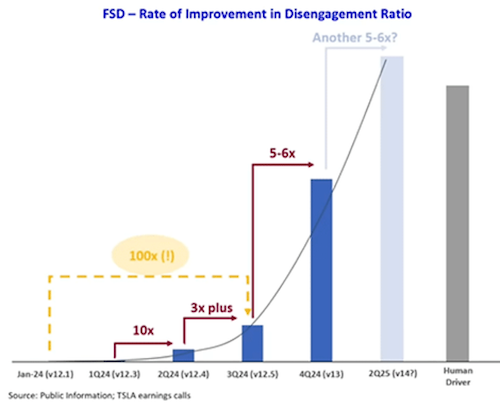 FSD – Rate of Improvement in Disengagement Ratio

Another 5-6x?

5-6x

100x (!)

3x plus

10x

Jan-24 (v12.1)
1Q24 (v12.3)
2Q24 (v12.4)
3Q24 (v12.5)
4Q24 (v13)
2Q25 (v14?)
Human Driver

Source: Public Information; TSLA earnings calls